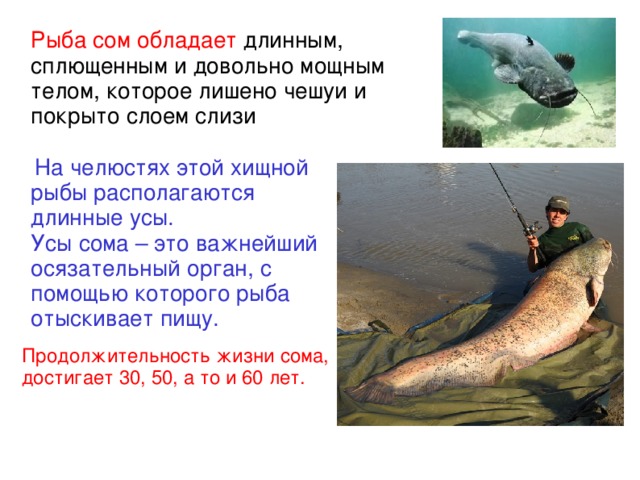 Рыба сом обладает длинным, сплющенным и довольно мощным телом, которое лишено чешуи и покрыто слоем слизи

На челюстях этой хищной рыбы располагаются длинные усы.
Усы сома – это важнейший осязательный орган, с помощью которого рыба отыскивает пищу.

Продолжительность жизни сома, достигает 30, 50, а то и 60 лет.